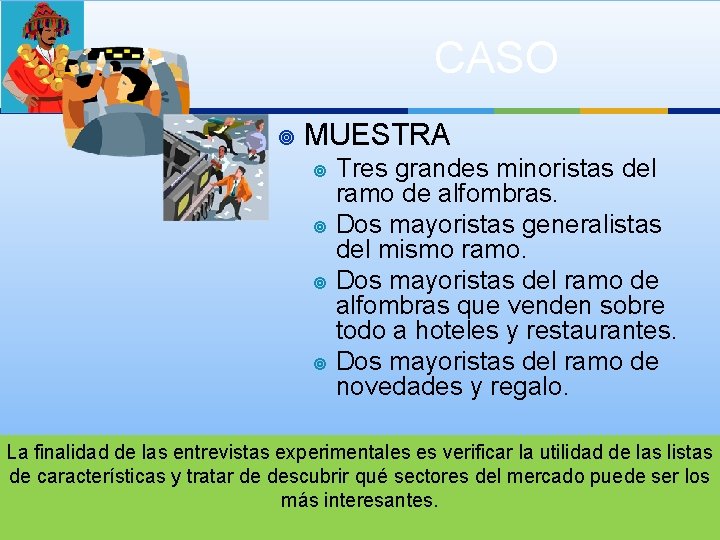 CASO

MUESTRA

Tres grandes minoristas del ramo de alfombras.

Dos mayoristas generalistas del mismo ramo.

Dos mayoristas del ramo de alfombras que venden sobre todo a hoteles y restaurantes.

Dos mayoristas del ramo de novedades y regalo.

La finalidad de las entrevistas experimentales es verificar la utilidad de las listas de características y tratar de descubrir qué sectores del mercado puede ser los más interesantes.